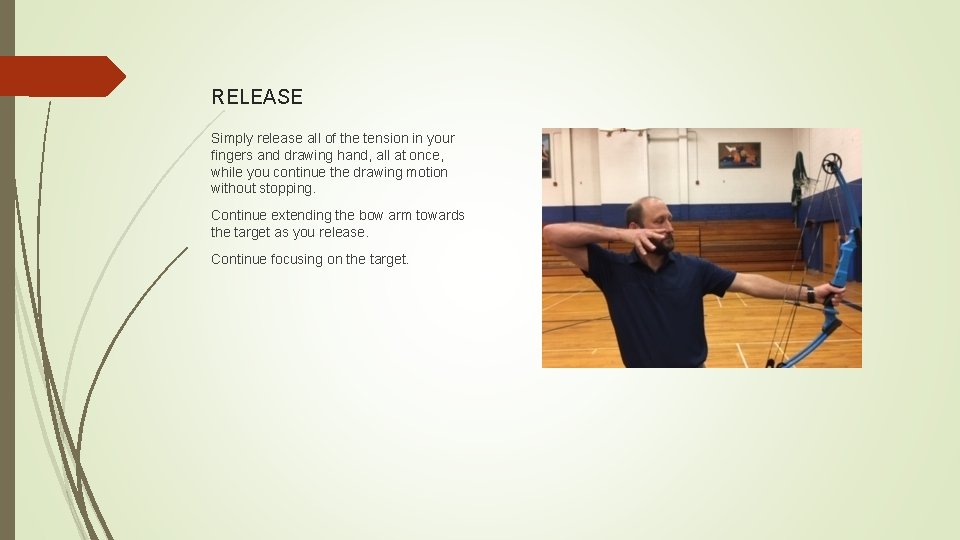 RELEASE

Simply release all of the tension in your fingers and drawing hand, all at once, while you continue the drawing motion without stopping.

Continue extending the bow arm towards the target as you release.

Continue focusing on the target.